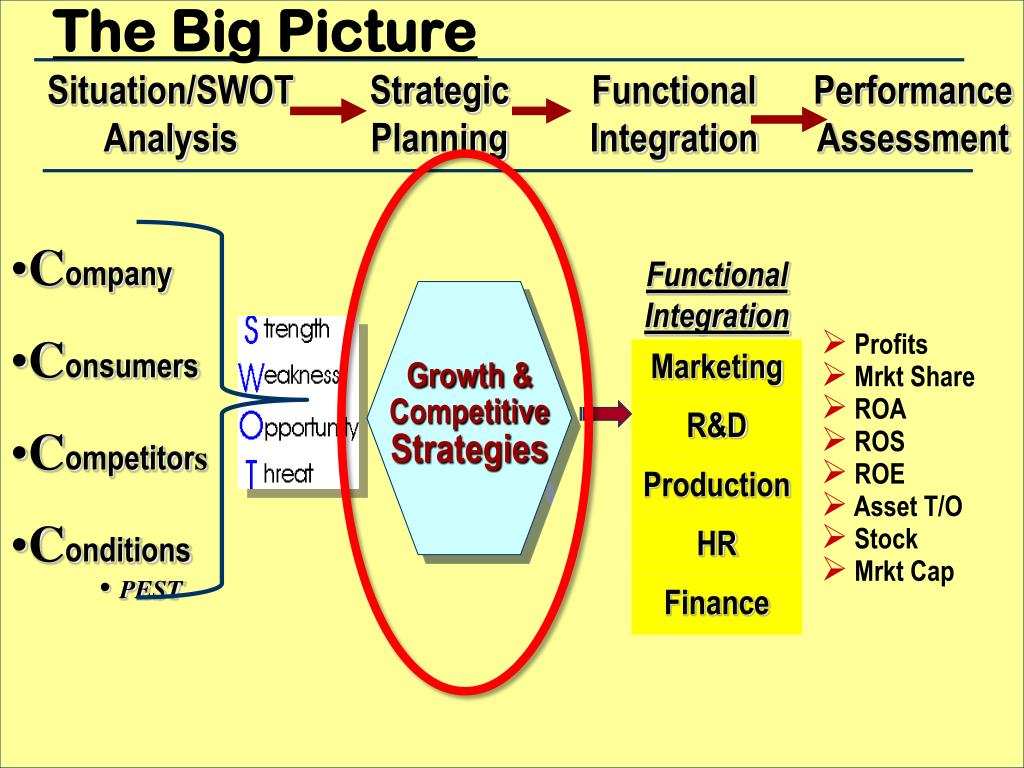 The Big Picture

Situation/SWOT Analysis

Strategic Planning

Functional Integration

Performance Assessment

•Company

•Consumers

•Competitors

•Conditions

• PEST

Strength
Weakness
Opportunity
Threat

Growth & Competitive Strategies

Functional Integration

Marketing

R&D

Production

HR

Finance

➢ Profits
➢ Mrkt Share
➢ ROA
➢ ROS
➢ ROE
➢ Asset T/O
➢ Stock
➢ Mrkt Cap